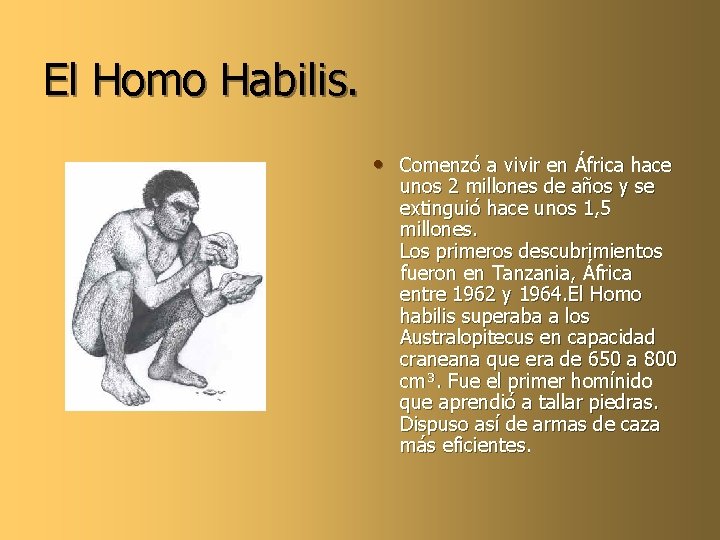 El Homo Habilis.

• Comenzó a vivir en África hace unos 2 millones de años y se extinguió hace unos 1,5 millones.
Los primeros descubrimientos fueron en Tanzania, África entre 1962 y 1964.El Homo habilis superaba a los Australopitecus en capacidad craneana que era de 650 a 800 $cm^3$. Fue el primer homínido que aprendió a tallar piedras. Dispuso así de armas de caza más eficientes.